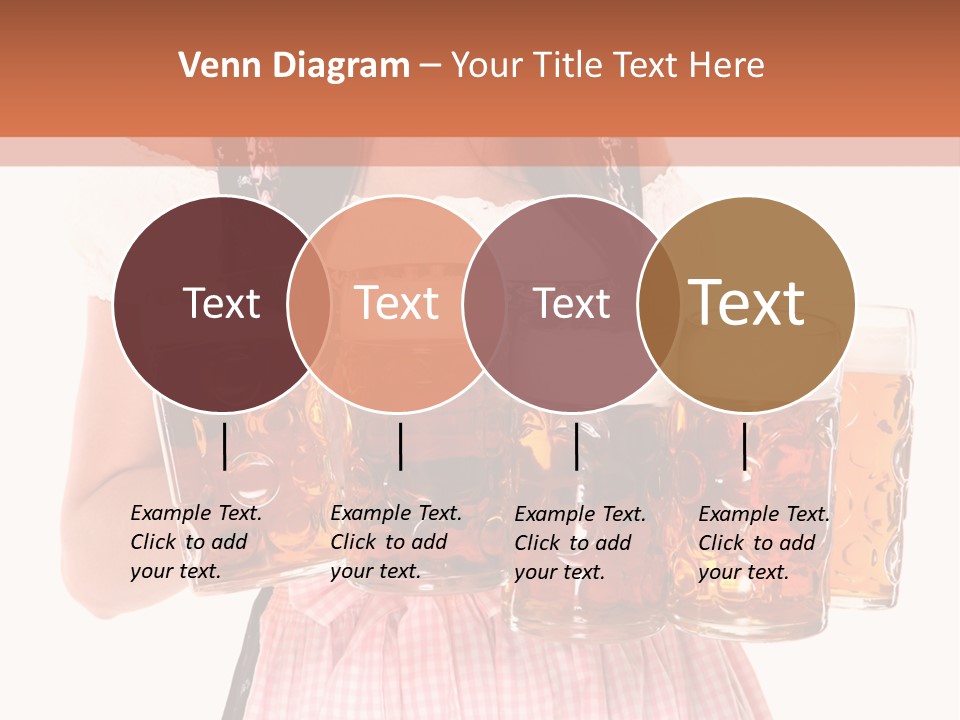 Venn Diagram – Your Title Text Here

Text

Text

Text

Text

Example Text. Click to add your text.

Example Text. Click to add your text.

Example Text. Click to add your text.

Example Text. Click to add your text.